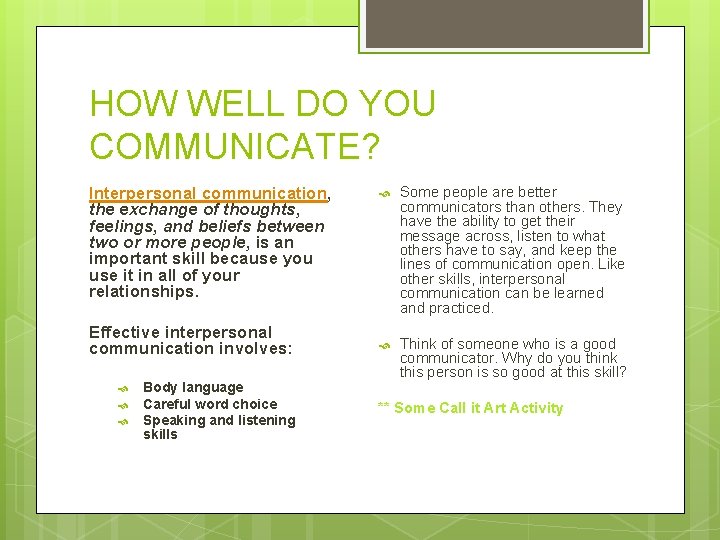 HOW WELL DO YOU COMMUNICATE?

Interpersonal communication, the exchange of thoughts, feelings, and beliefs between two or more people, is an important skill because you use it in all of your relationships.

Effective interpersonal communication involves:

Body language
Careful word choice
Speaking and listening skills

Some people are better communicators than others. They have the ability to get their message across, listen to what others have to say, and keep the lines of communication open. Like other skills, interpersonal communication can be learned and practiced.

Think of someone who is a good communicator. Why do you think this person is so good at this skill?

** Some Call it Art Activity